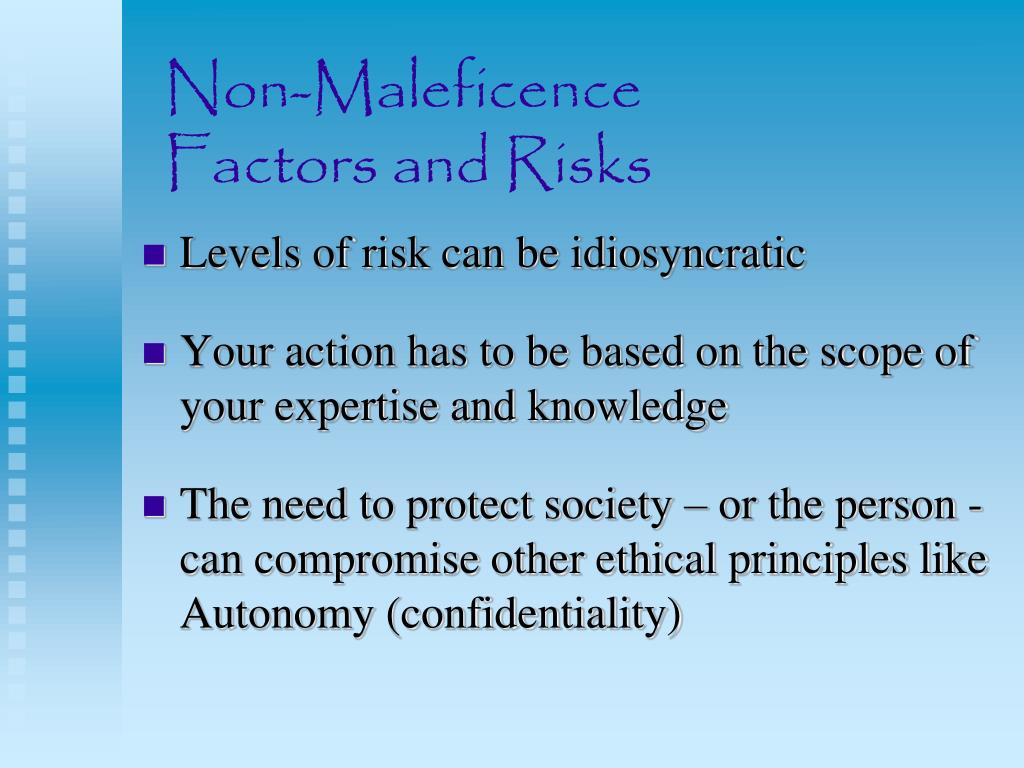 Non-Maleficence
Factors and Risks

Levels of risk can be idiosyncratic

Your action has to be based on the scope of your expertise and knowledge

The need to protect society – or the person - can compromise other ethical principles like Autonomy (confidentiality)